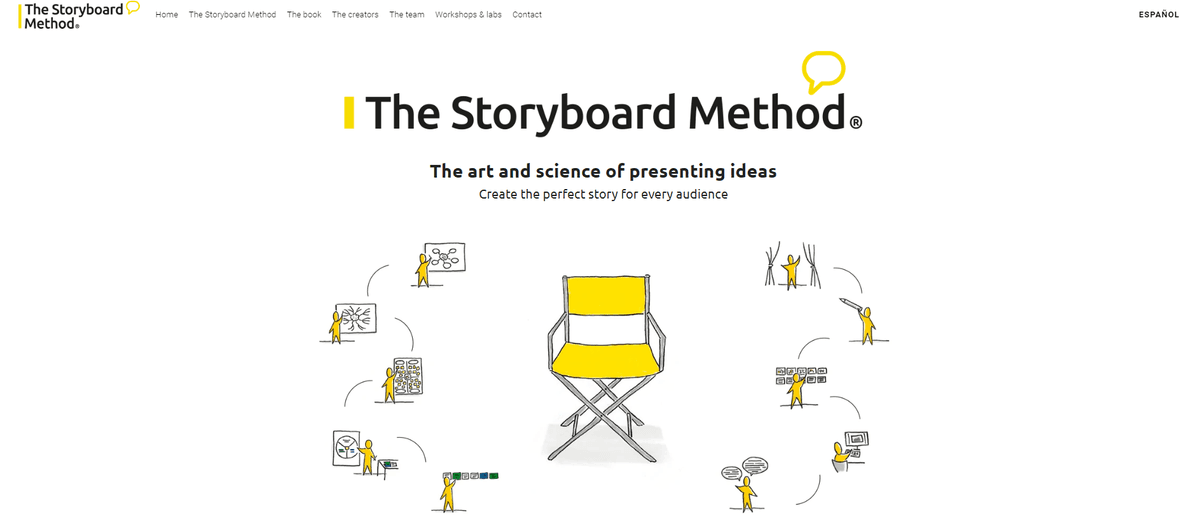 The Storyboard Method®

Home The Storyboard Method The book The creators The team Workshops & labs Contact

ESPAÑOL

The Storyboard Method®

The art and science of presenting ideas

Create the perfect story for every audience